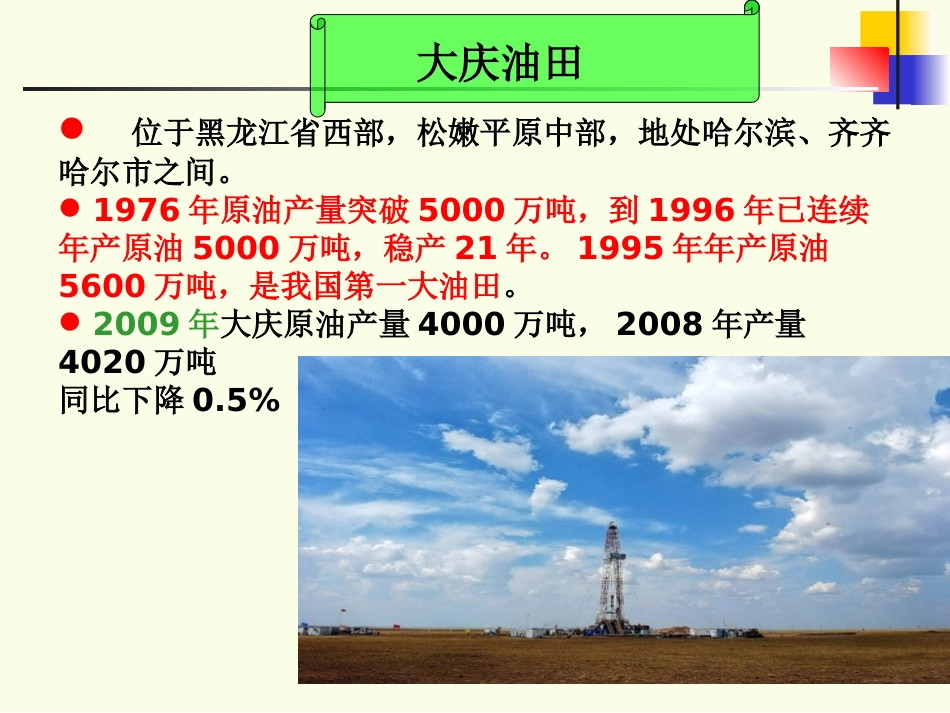 大庆油田

● 位于黑龙江省西部，松嫩平原中部，地处哈尔滨、齐齐哈尔市之间。

● 1976 年原油产量突破 5000 万吨，到 1996 年已连续年产原油 5000 万吨，稳产 21 年。 1995 年年产原油 5600 万吨，是我国第一大油田。

● 2009 年大庆原油产量 4000 万吨， 2008 年产量 4020 万吨
同比下降 0.5%